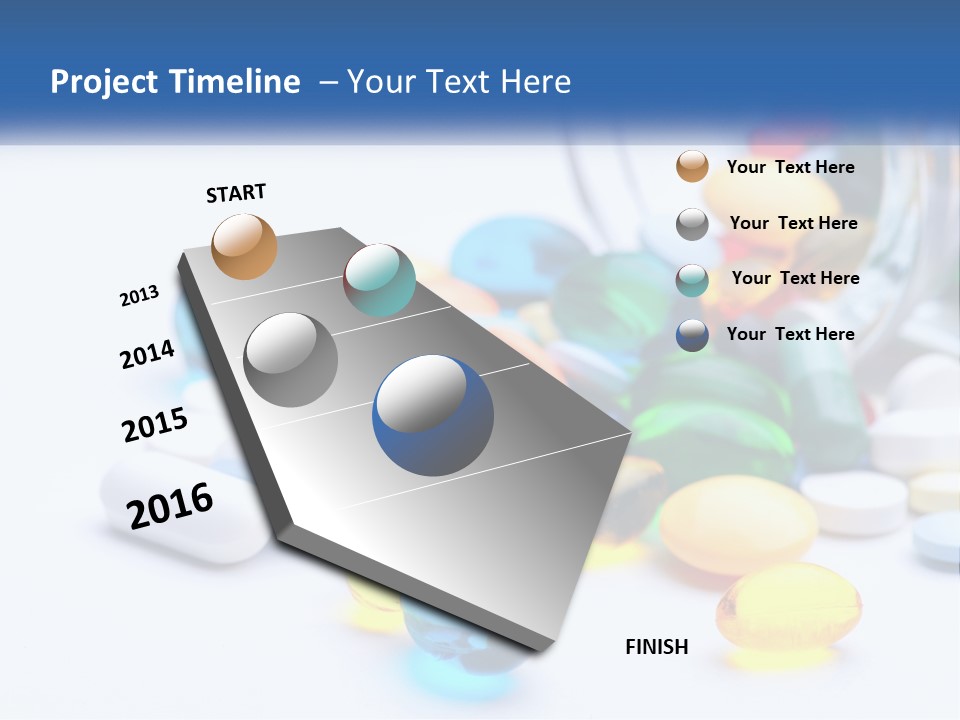 Project Timeline – Your Text Here

START

2013

2014

2015

2016

Your Text Here

Your Text Here

Your Text Here

Your Text Here

FINISH